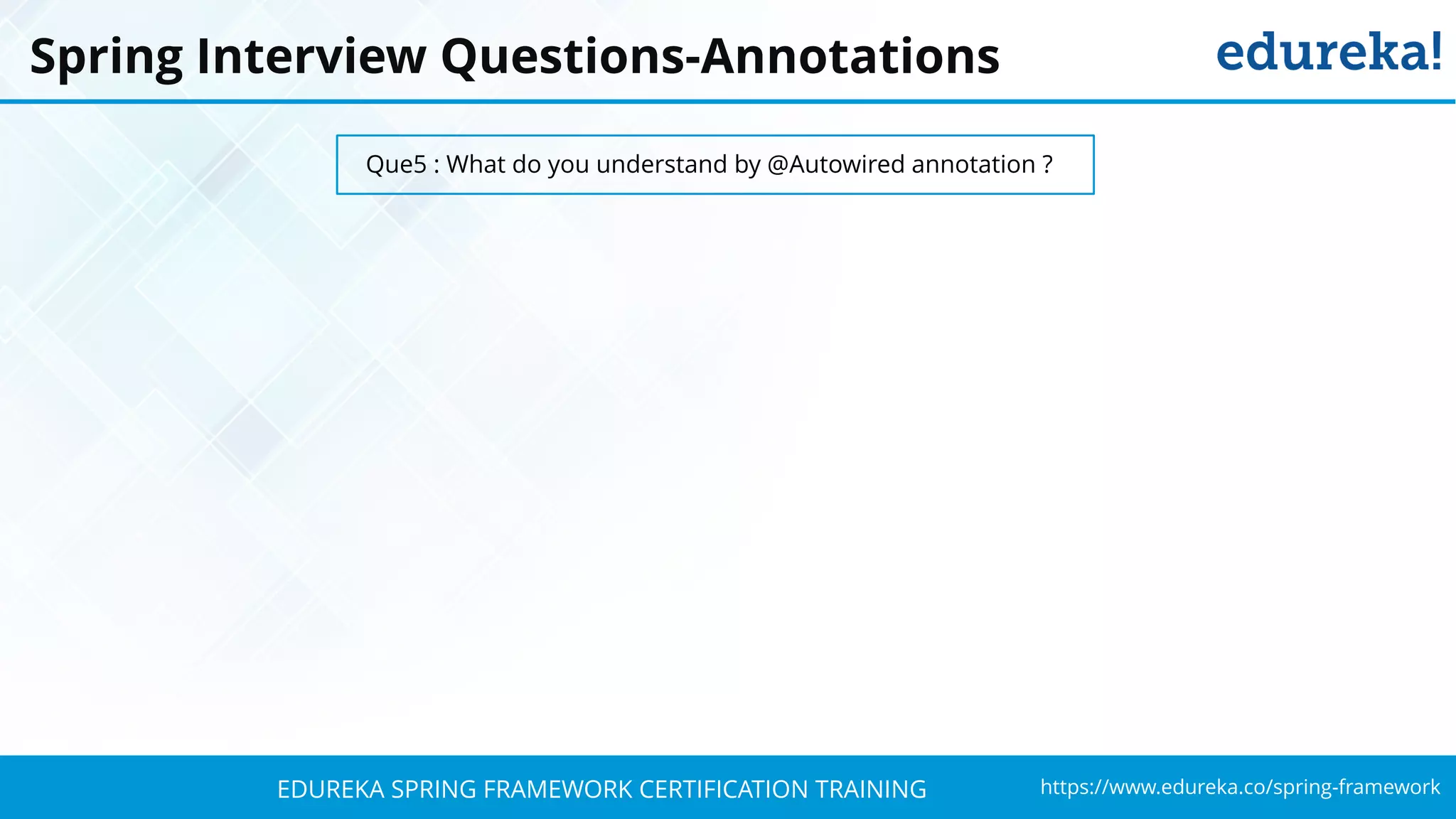 Spring Interview Questions-Annotations

edureka!

Que5 : What do you understand by @Autowired annotation ?

EDUREKA SPRING FRAMEWORK CERTIFICATION TRAINING

https://www.edureka.co/spring-framework